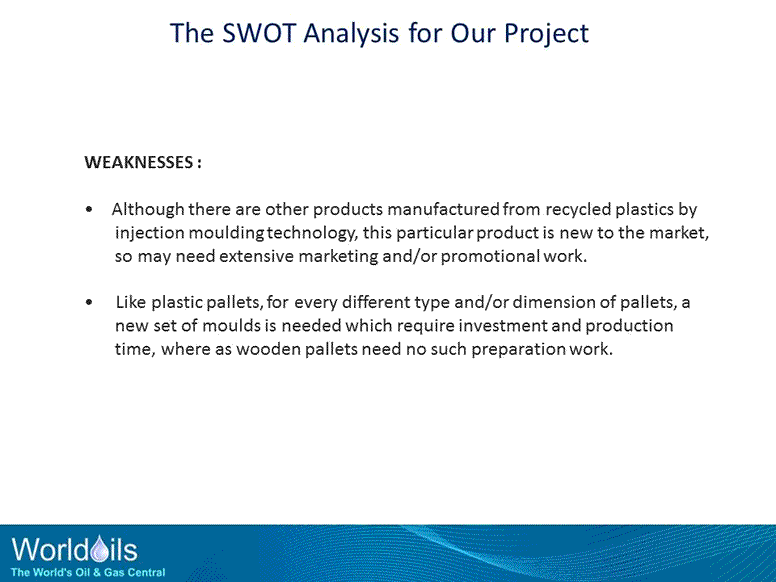 The SWOT Analysis for Our Project

WEAKNESSES :

• Although there are other products manufactured from recycled plastics by injection moulding technology, this particular product is new to the market, so may need extensive marketing and/or promotional work.

• Like plastic pallets, for every different type and/or dimension of pallets, a new set of moulds is needed which require investment and production time, where as wooden pallets need no such preparation work.

Worldoils
The World's Oil & Gas Central